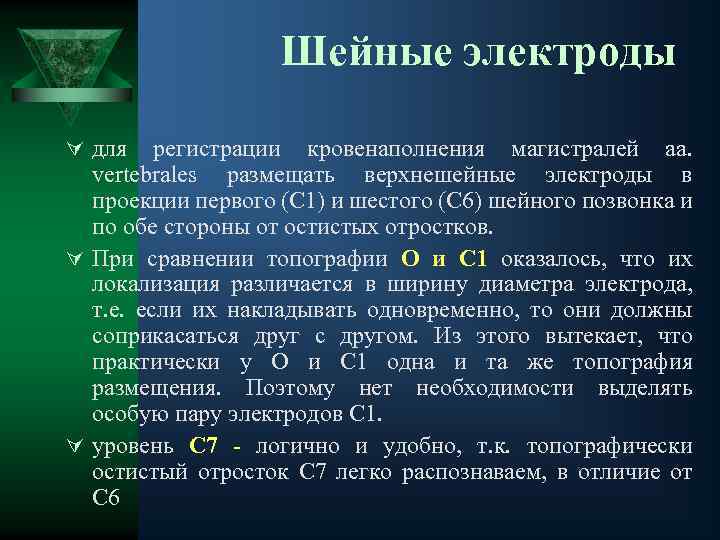 Шейные электроды

для регистрации кровенаполнения магистралей аа. vertebrales размещать верхнешейные электроды в проекции первого (С1) и шестого (С6) шейного позвонка и по обе стороны от остистых отростков.

При сравнении топографии О и С1 оказалось, что их локализация различается в ширину диаметра электрода, т.е. если их накладывать одновременно, то они должны соприкасаться друг с другом. Из этого вытекает, что практически у О и С1 одна и та же топография размещения. Поэтому нет необходимости выделять особую пару электродов С1.

уровень С7 - логично и удобно, т.к. топографически остистый отросток С7 легко распознаваем, в отличие от С6